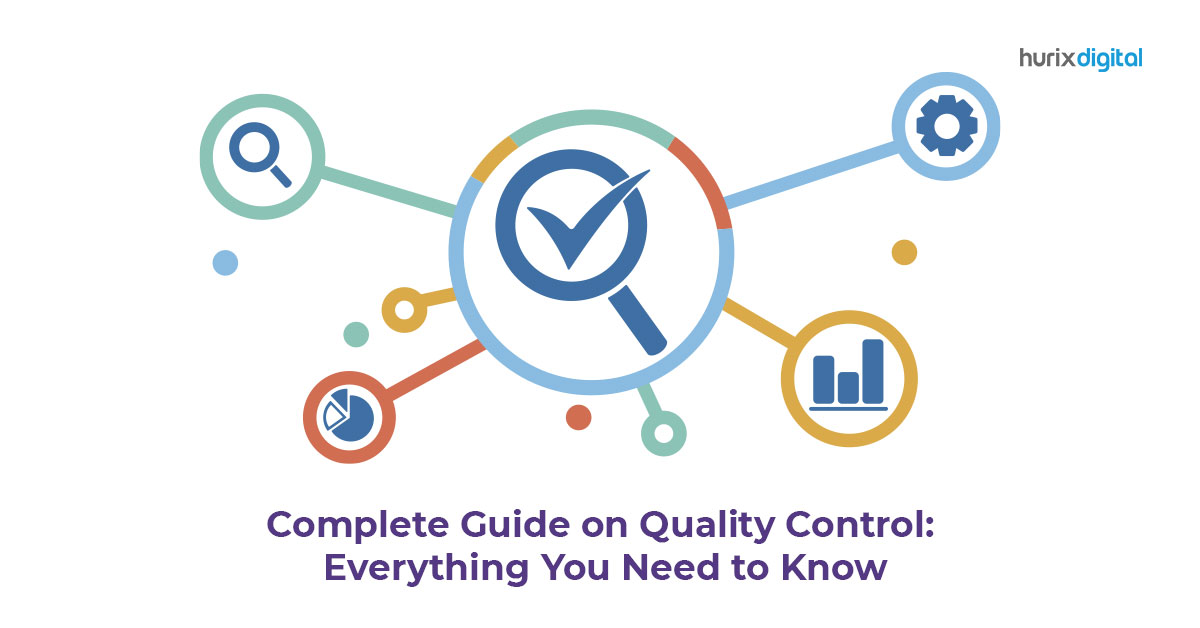 hurixdigital

Complete Guide on Quality Control: Everything You Need to Know